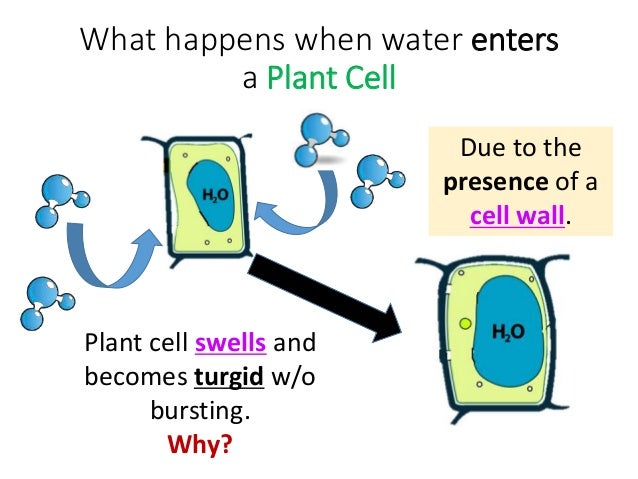 What happens when water enters a Plant Cell

$H_2O$

Due to the presence of a cell wall.

Plant cell swells and becomes turgid w/o bursting.
Why?

$H_2O$